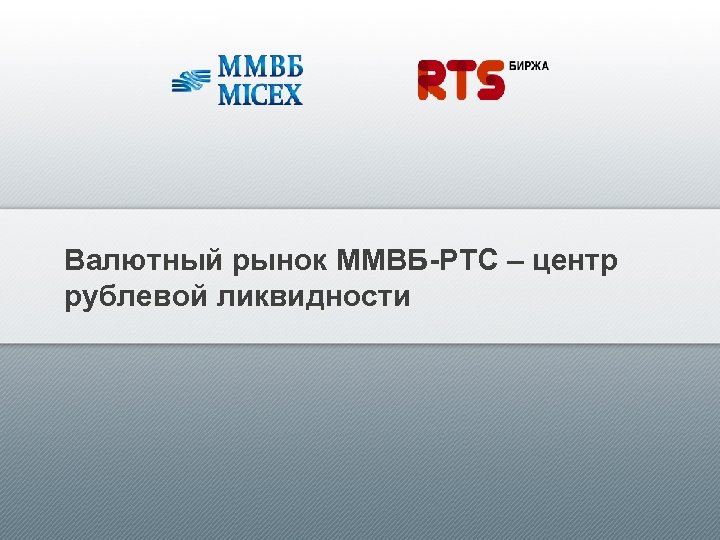 ММВБ
MICEX

RTS БИРЖА

Валютный рынок ММВБ-РТС – центр рублевой ликвидности